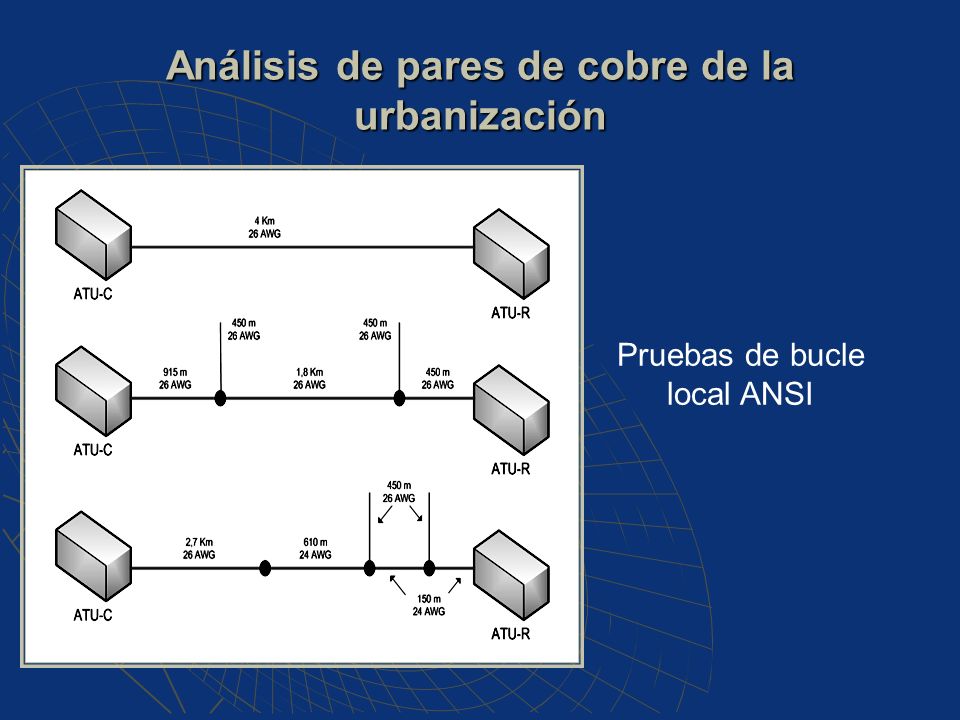 Análisis de pares de cobre de la urbanización

4 Km
26 AWG

ATU-C

ATU-R

450 m
26 AWG

450 m
26 AWG

915 m
26 AWG

1,8 Km
26 AWG

450 m
26 AWG

ATU-C

ATU-R

450 m
26 AWG

2,7 Km
26 AWG

610 m
24 AWG

150 m
24 AWG

ATU-C

ATU-R

Pruebas de bucle local ANSI